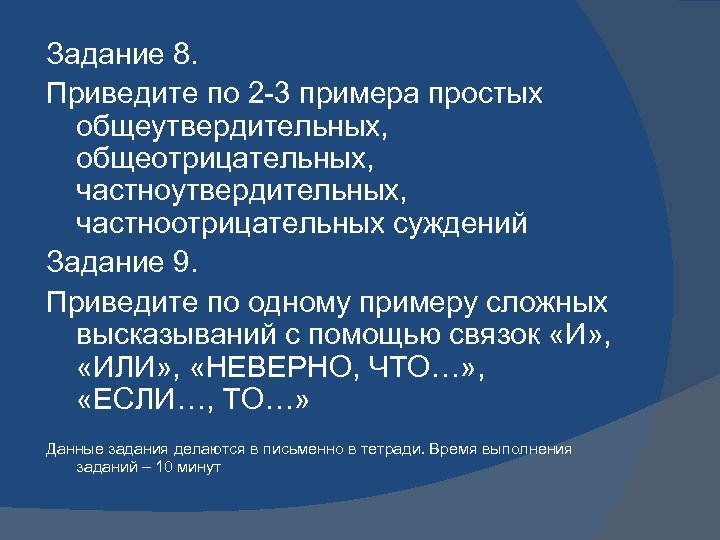 Задание 8.

Приведите по 2-3 примера простых общеутвердительных, общеотрицательных, частноутвердительных, частноотрицательных суждений

Задание 9.

Приведите по одному примеру сложных высказываний с помощью связок «И», «ИЛИ», «НЕВЕРНО, ЧТО…», «ЕСЛИ…, ТО…»

Данные задания делаются в письменно в тетради. Время выполнения заданий – 10 минут